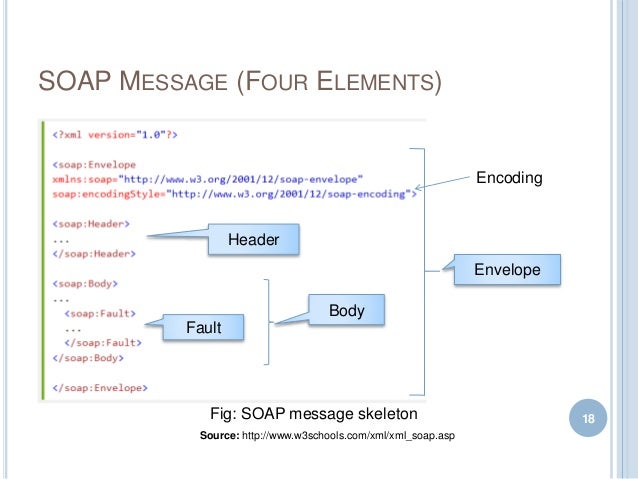 SOAP MESSAGE (FOUR ELEMENTS)

<?xml version="1.0"?>

<soap:Envelope
xmlns:soap="http://www.w3.org/2001/12/soap-envelope"
soap:encodingStyle="http://www.w3.org/2001/12/soap-encoding">

<soap:Header>
...
</soap:Header>

<soap:Body>
...
<soap:Fault>
...
</soap:Fault>
</soap:Body>

</soap:Envelope>

Encoding

Header

Envelope

Body

Fault

Fig: SOAP message skeleton

Source: http://www.w3schools.com/xml/xml_soap.asp

18